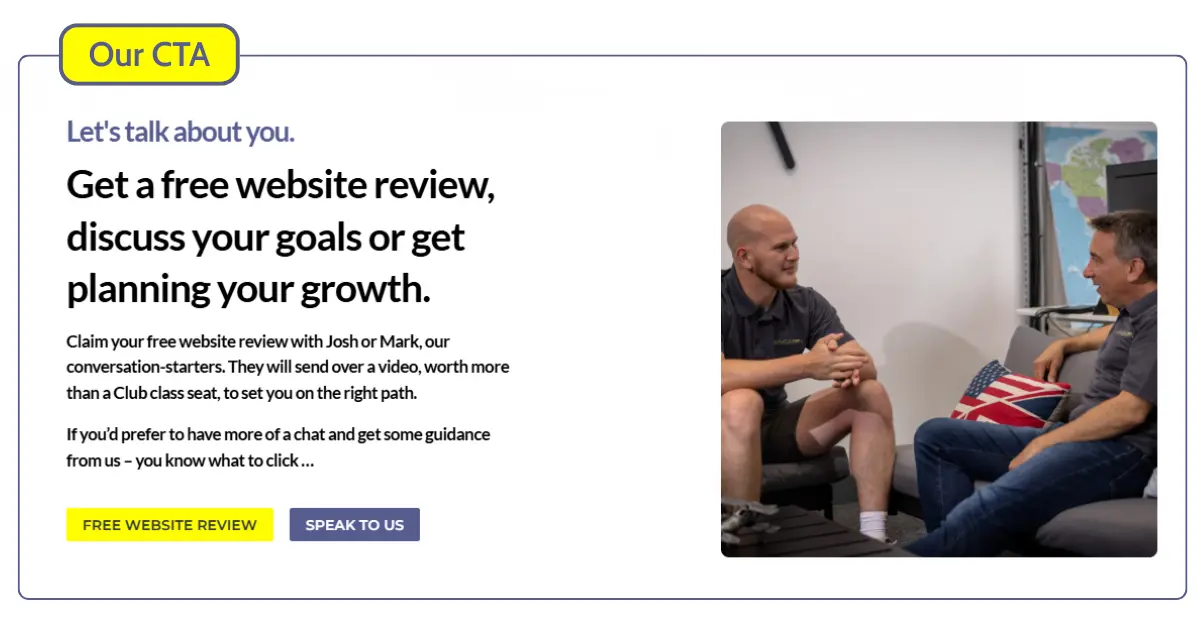 Our CTA

Let's talk about you.

Get a free website review, discuss your goals or get planning your growth.

Claim your free website review with Josh or Mark, our conversation-starters. They will send over a video, worth more than a Club class seat, to set you on the right path.

If you'd prefer to have more of a chat and get some guidance from us – you know what to click …

FREE WEBSITE REVIEW

SPEAK TO US